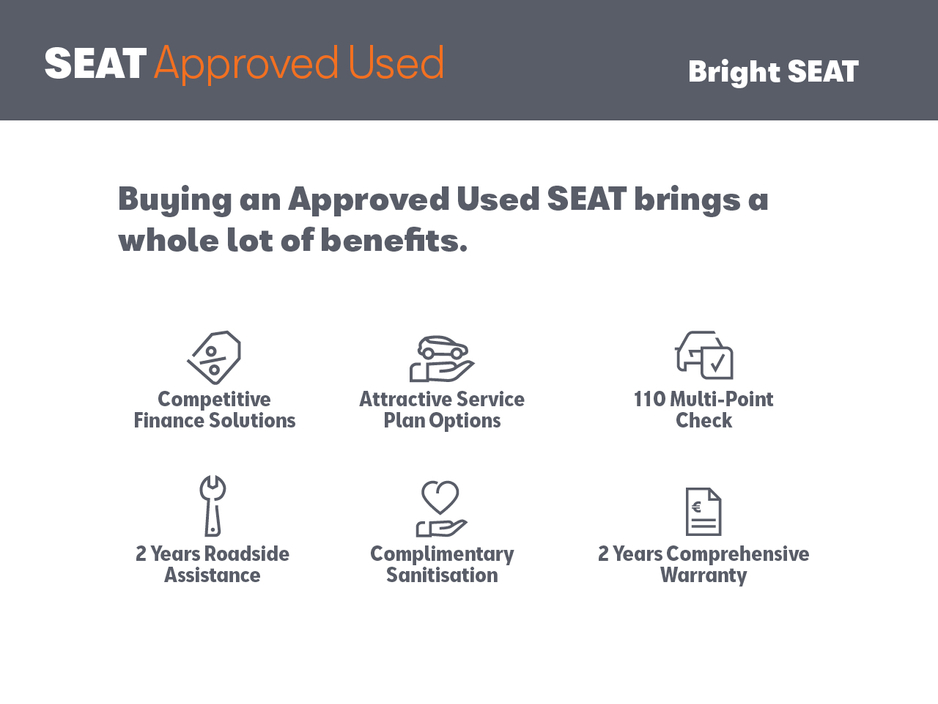 SEAT Approved Used

Bright SEAT

Buying an Approved Used SEAT brings a whole lot of benefits.

Competitive Finance Solutions

Attractive Service Plan Options

110 Multi-Point Check

2 Years Roadside Assistance

Complimentary Sanitisation

2 Years Comprehensive Warranty